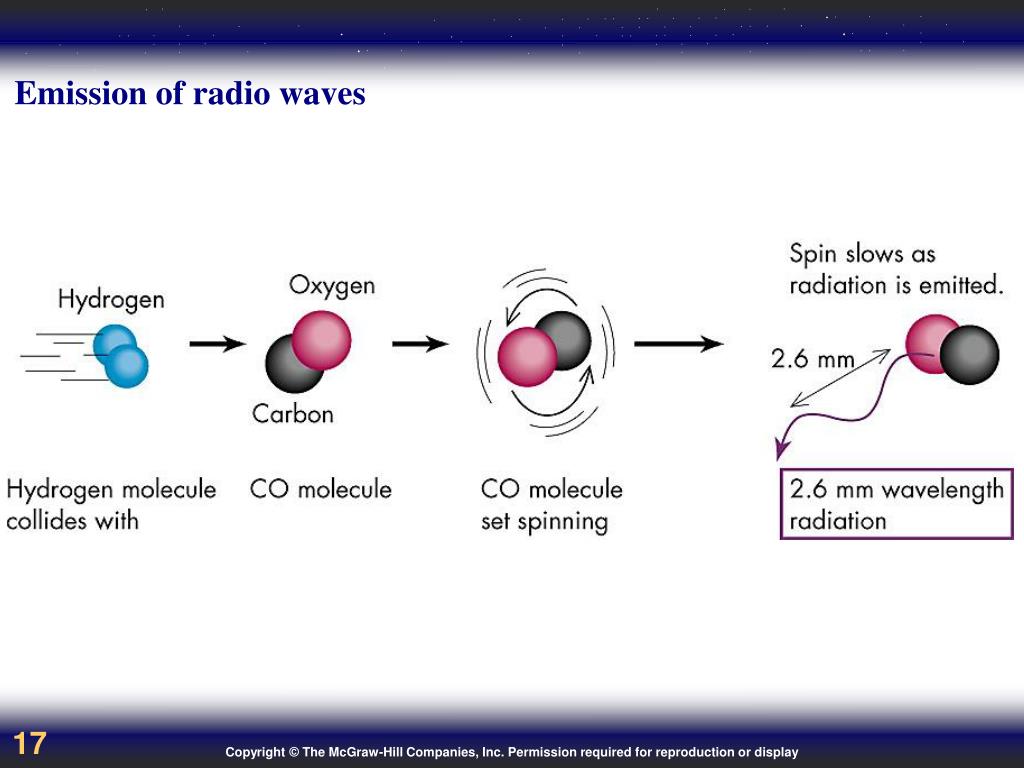 Emission of radio waves

Hydrogen

Oxygen

Carbon

Spin slows as radiation is emitted.

2.6 mm

Hydrogen molecule collides with

CO molecule

CO molecule set spinning

2.6 mm wavelength radiation

17

Copyright © The McGraw-Hill Companies, Inc. Permission required for reproduction or display